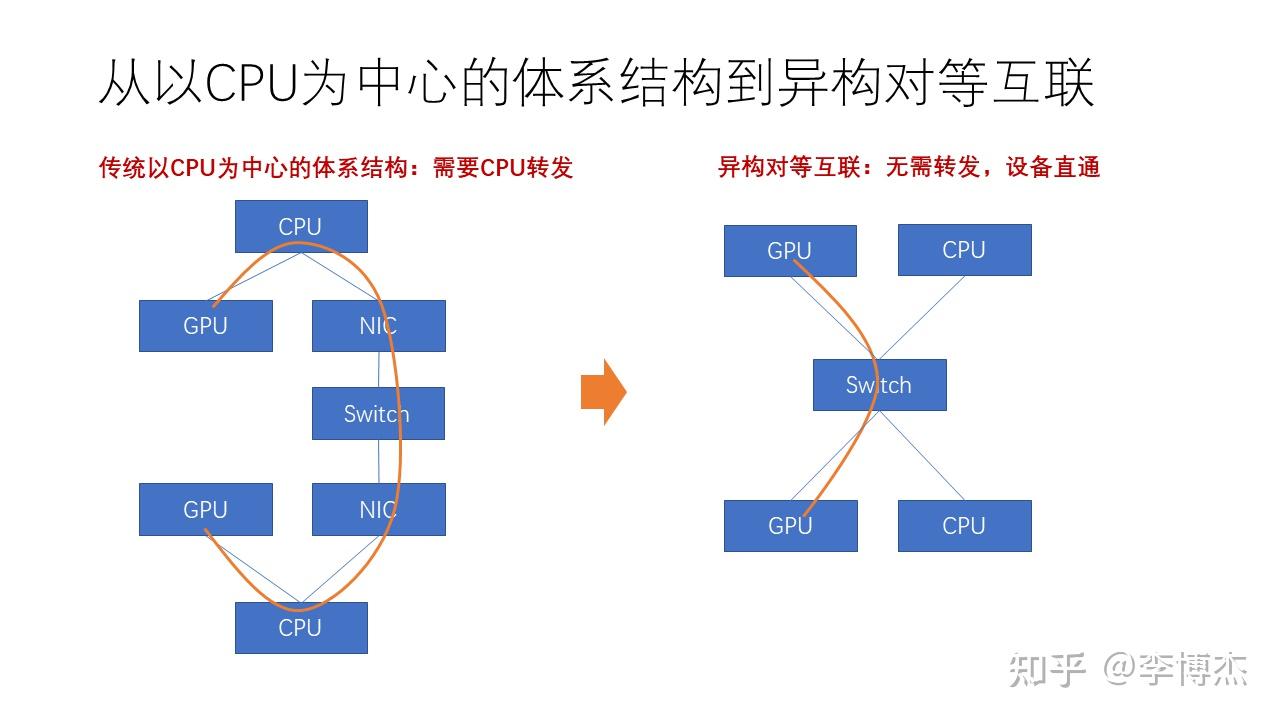 从以CPU为中心的体系结构到异构对等互联

传统以CPU为中心的体系结构：需要CPU转发

CPU

GPU

NIC

Switch

GPU

NIC

CPU

异构对等互联：无需转发，设备直通

GPU

CPU

Switch

GPU

CPU

知乎 @李博杰